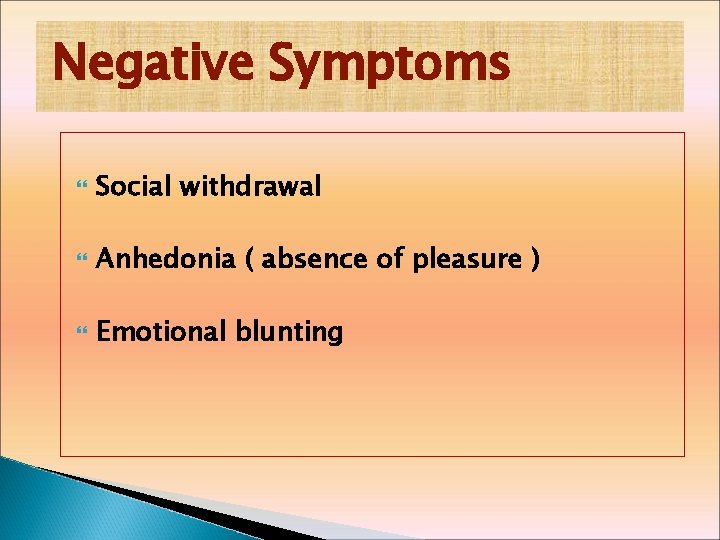 Negative Symptoms

Social withdrawal

Anhedonia ( absence of pleasure )

Emotional blunting